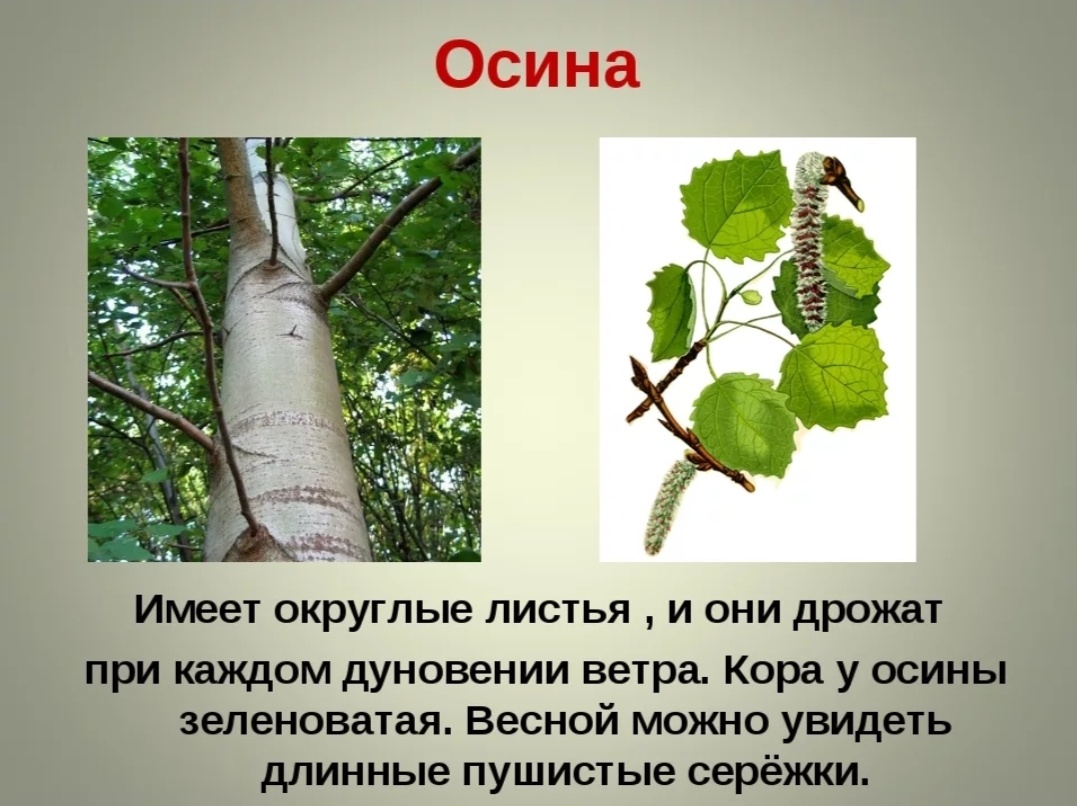 Осина

Имеет округлые листья , и они дрожат при каждом дуновении ветра. Кора у осины зеленоватая. Весной можно увидеть длинные пушистые серёжки.